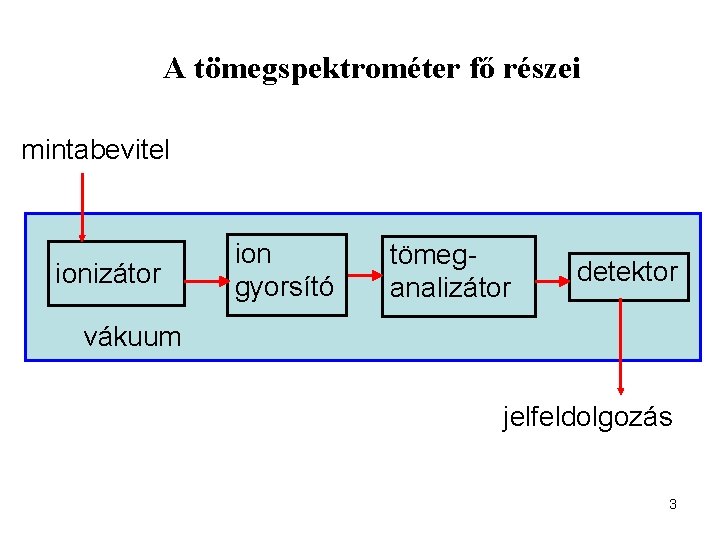 A tömegspektrométer fő részei

mintabevitel

ionizátor

ion gyorsító

tömeg-analizátor

detektor

vákuum

jelfeldolgozás

3